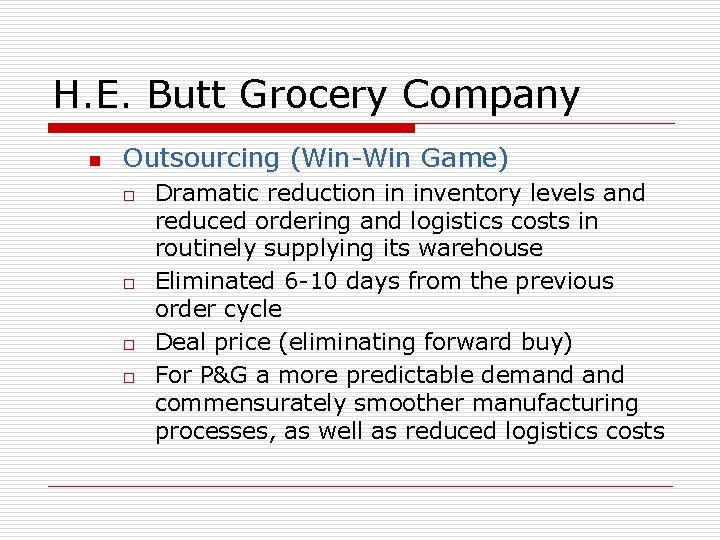 H.E. Butt Grocery Company

Outsourcing (Win-Win Game)

Dramatic reduction in inventory levels and reduced ordering and logistics costs in routinely supplying its warehouse

Eliminated 6-10 days from the previous order cycle

Deal price (eliminating forward buy)

For P&G a more predictable demand and commensurately smoother manufacturing processes, as well as reduced logistics costs